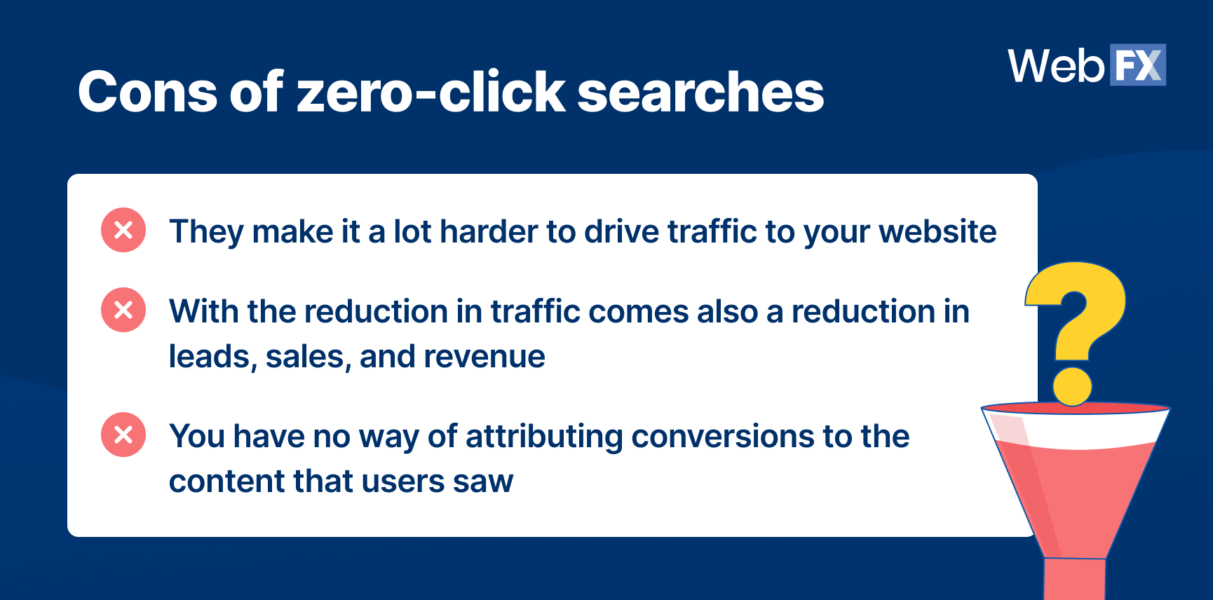 Cons of zero-click searches

WebFX

They make it a lot harder to drive traffic to your website

With the reduction in traffic comes also a reduction in leads, sales, and revenue

You have no way of attributing conversions to the content that users saw

?